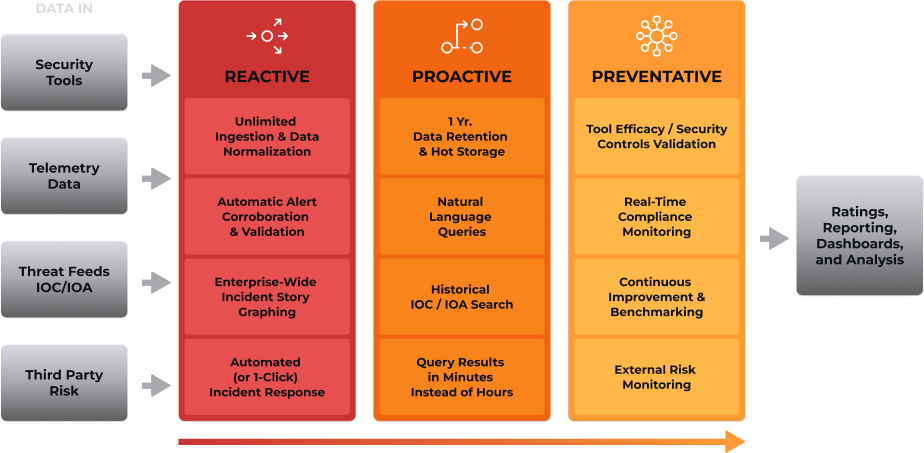 DATA IN

Security Tools

Telemetry Data

Threat Feeds IOC/IOA

Third Party Risk

REACTIVE

Unlimited Ingestion & Data Normalization

Automatic Alert Corroboration & Validation

Enterprise-Wide Incident Story Graphing

Automated (or 1-Click) Incident Response

PROACTIVE

1 Yr. Data Retention & Hot Storage

Natural Language Queries

Historical IOC / IOA Search

Query Results in Minutes Instead of Hours

PREVENTATIVE

Tool Efficacy / Security Controls Validation

Real-Time Compliance Monitoring

Continuous Improvement & Benchmarking

External Risk Monitoring

Ratings, Reporting, Dashboards, and Analysis